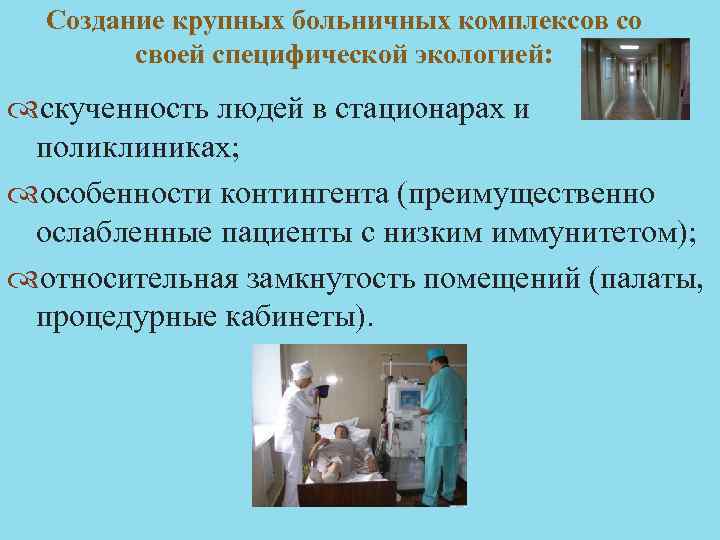 Создание крупных больничных комплексов со своей специфической экологией:

скученность людей в стационарах и поликлиниках;

особенности контингента (преимущественно ослабленные пациенты с низким иммунитетом);

относительная замкнутость помещений (палаты, процедурные кабинеты).